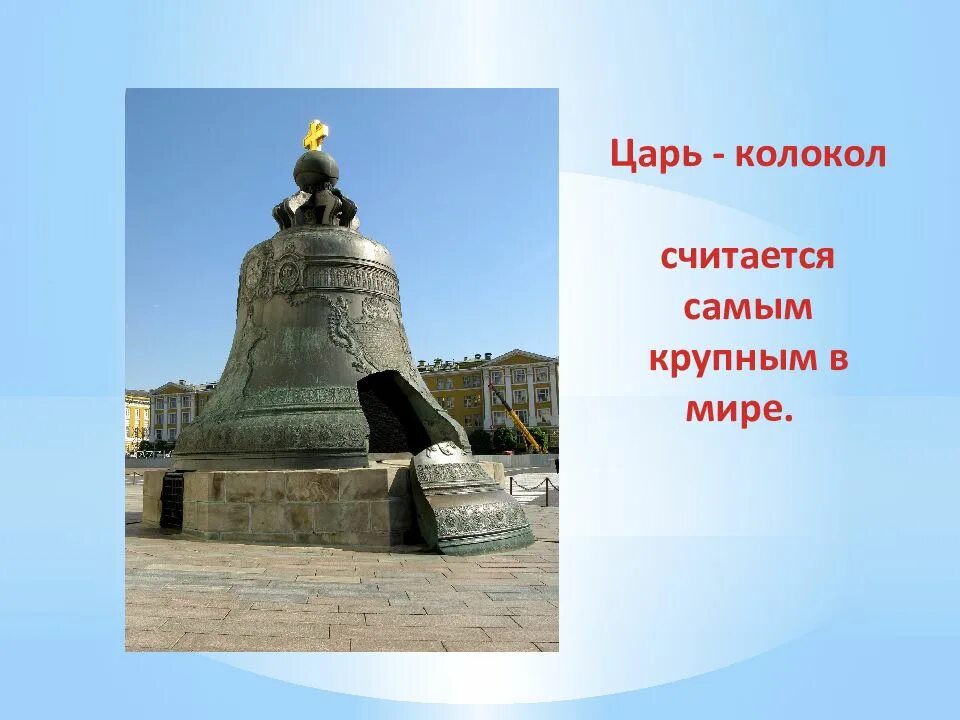 Царь - колокол

считается самым крупным в мире.